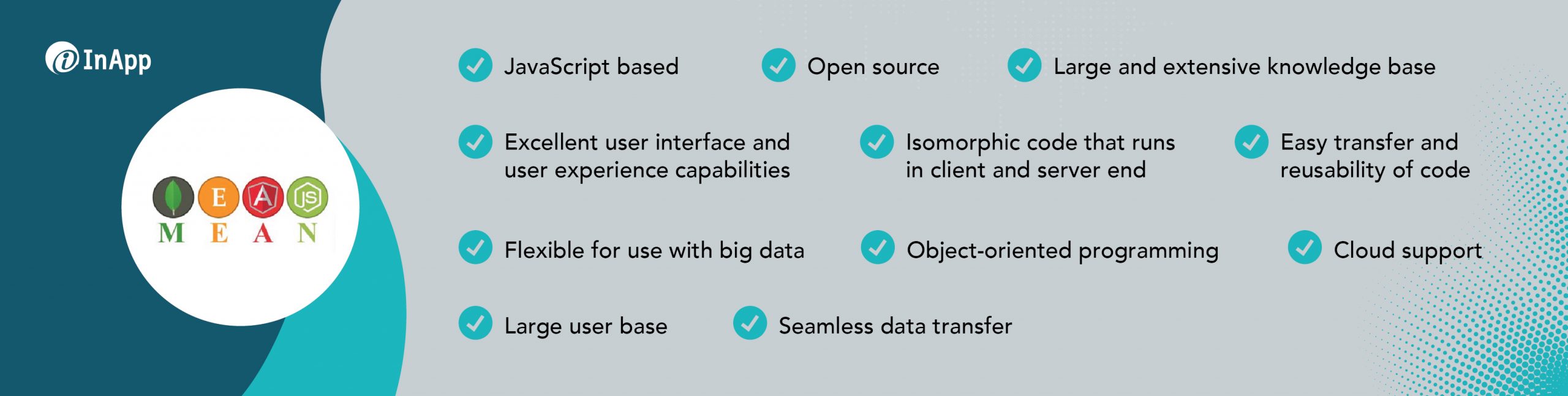 InApp

E A JS
M E A N

JavaScript based

Open source

Large and extensive knowledge base

Excellent user interface and user experience capabilities

Isomorphic code that runs in client and server end

Easy transfer and reusability of code

Flexible for use with big data

Object-oriented programming

Cloud support

Large user base

Seamless data transfer